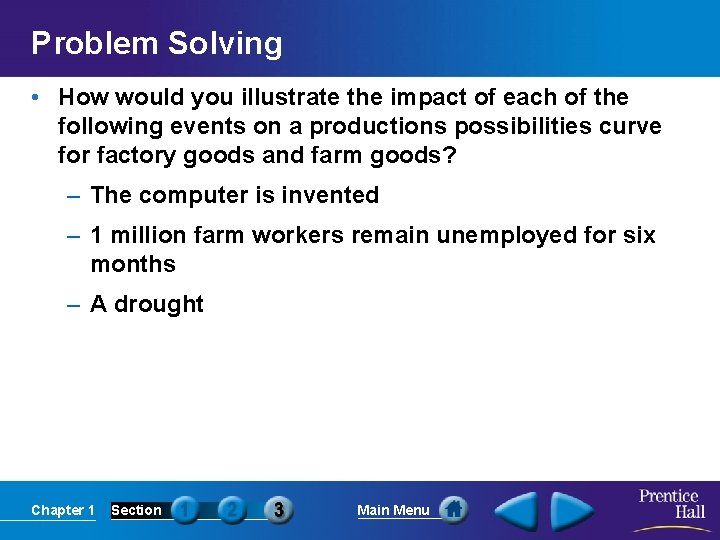 Problem Solving

• How would you illustrate the impact of each of the following events on a productions possibilities curve for factory goods and farm goods?

– The computer is invented

– 1 million farm workers remain unemployed for six months

– A drought

Chapter 1 Section 1 2 3 Main Menu

Prentice Hall